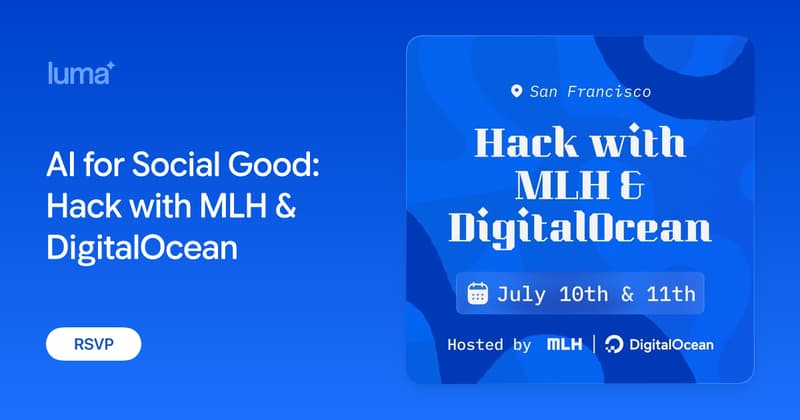 luma

AI for Social Good: Hack with MLH & DigitalOcean

RSVP

San Francisco

Hack with MLH & DigitalOcean

July 10th & 11th

Hosted by MLH | DigitalOcean